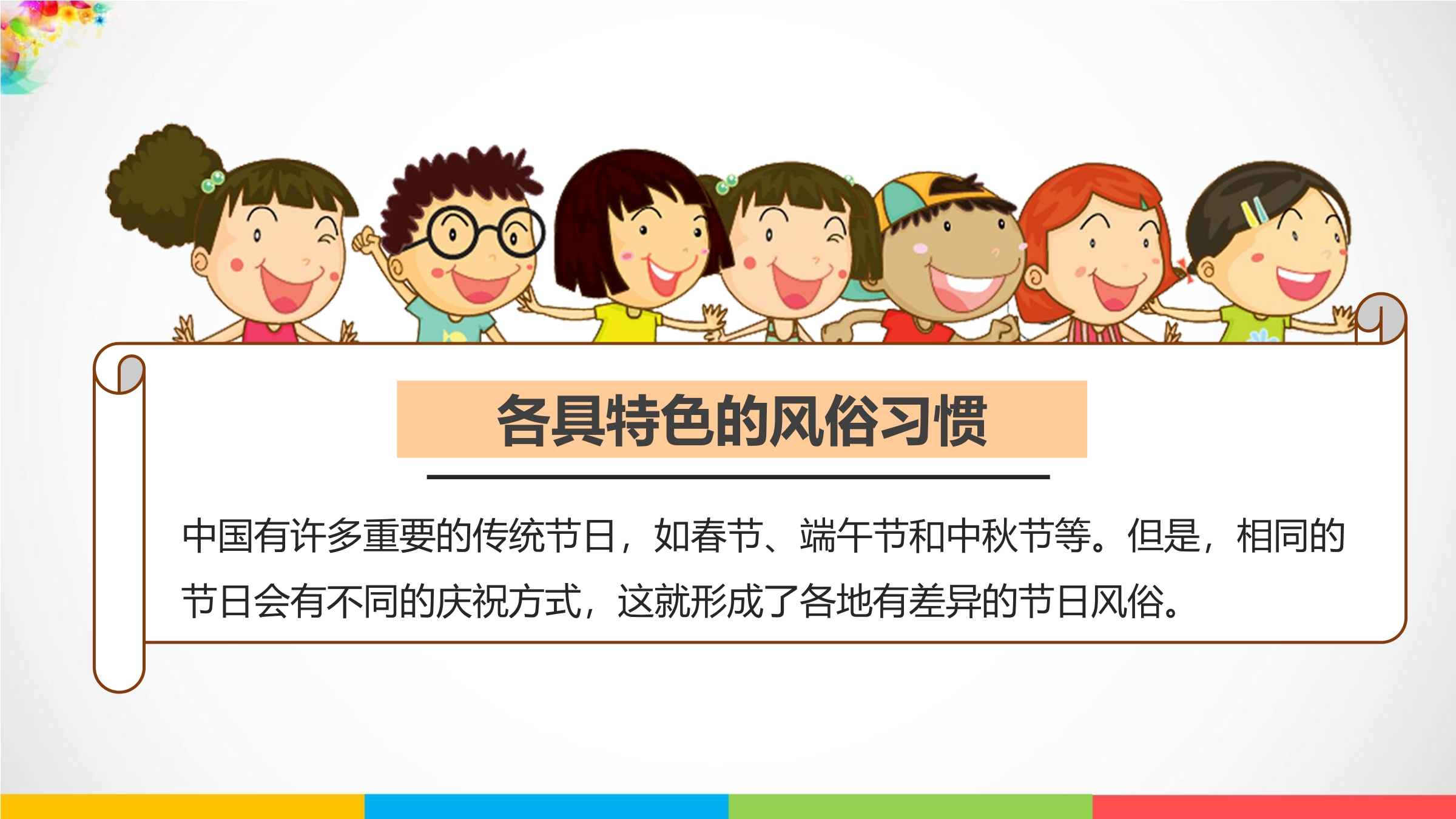 各具特色的风俗习惯

中国有许多重要的传统节日，如春节、端午节和中秋节等。但是，相同的节日会有不同的庆祝方式，这就形成了各地有差异的节日风俗。